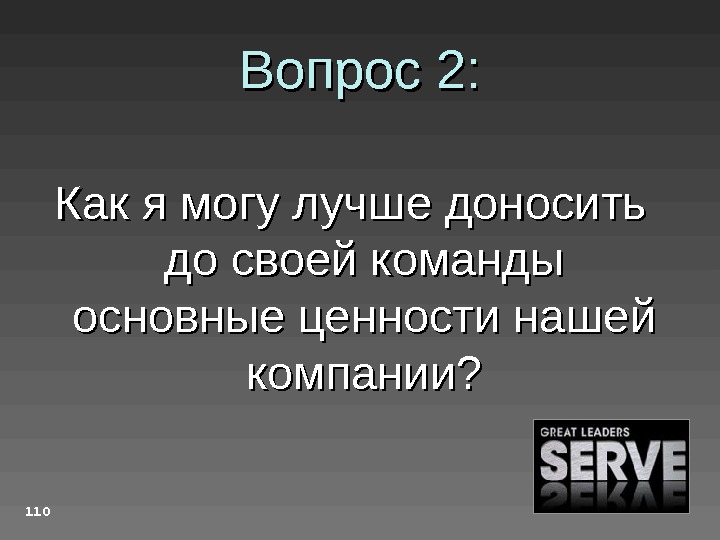 Вопрос 2:

Как я могу лучше доносить до своей команды основные ценности нашей компании?

GREAT LEADERS
SERVE

110